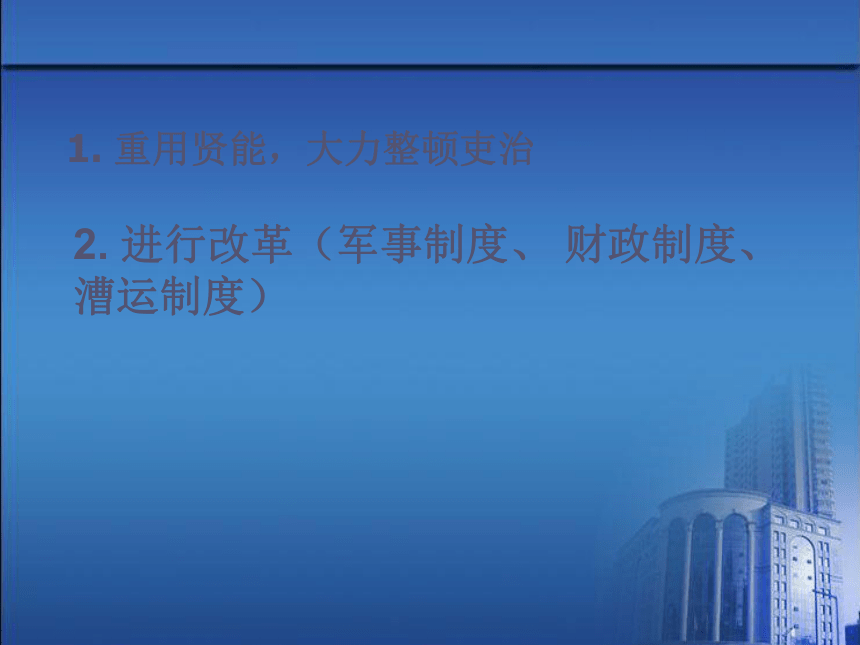 1. 重用贤能，大力整顿吏治

2. 进行改革（军事制度、 财政制度、漕运制度）